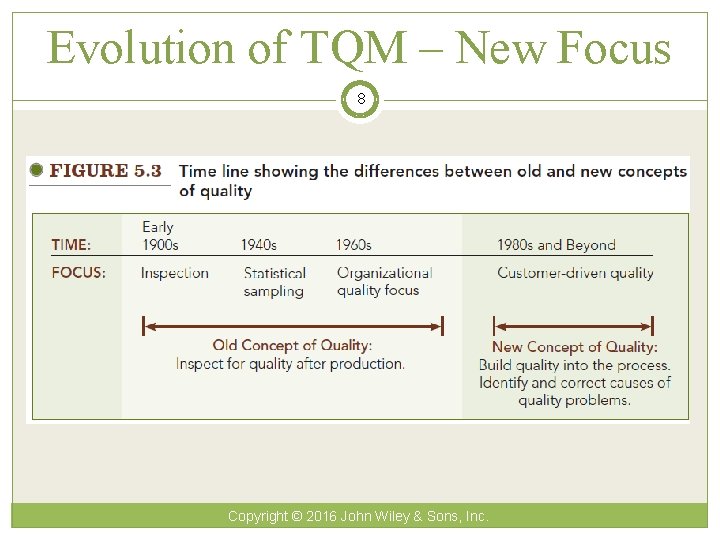 Evolution of TQM – New Focus

8

FIGURE 5.3 Time line showing the differences between old and new concepts of quality

| TIME: | Early 1900s | 1940s | 1960s | 1980s and Beyond |
|---|---|---|---|---|
| FOCUS: | Inspection | Statistical sampling | Organizational quality focus | Customer-driven quality |

Old Concept of Quality:
Inspect for quality after production.

New Concept of Quality:
Build quality into the process.
Identify and correct causes of quality problems.

Copyright © 2016 John Wiley & Sons, Inc.